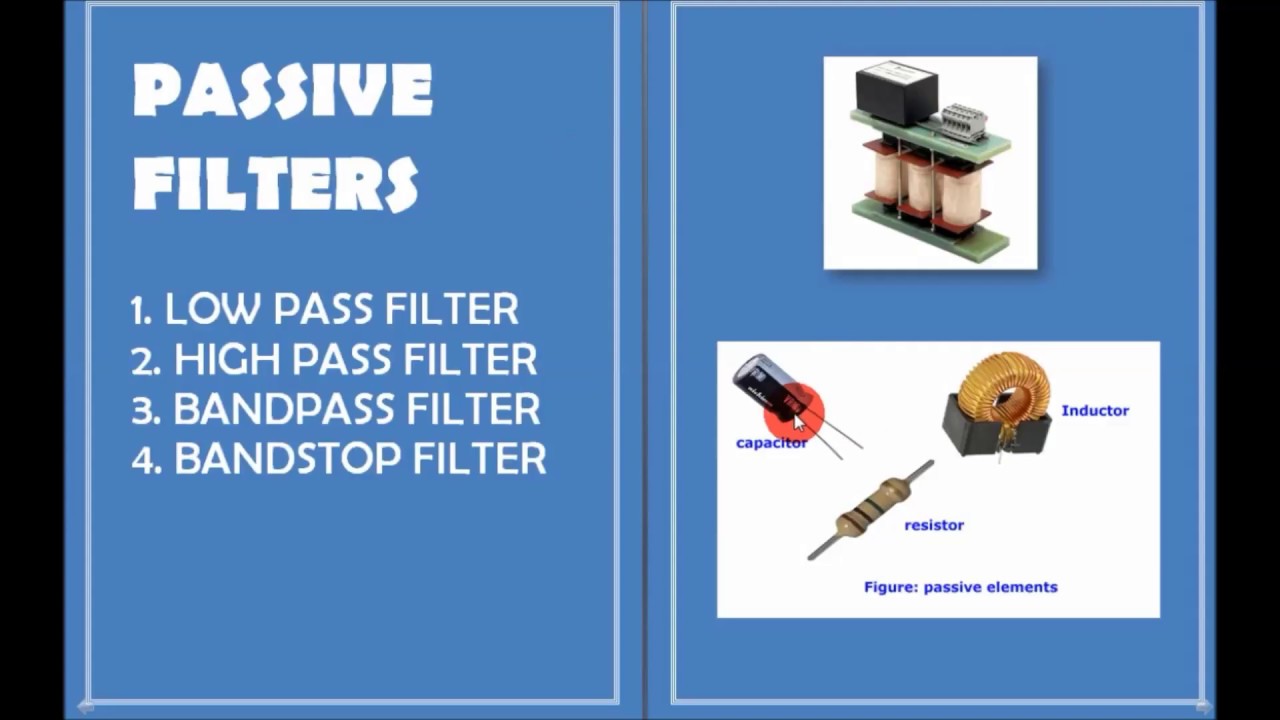 PASSIVE FILTERS

1. LOW PASS FILTER
2. HIGH PASS FILTER
3. BANDPASS FILTER
4. BANDSTOP FILTER

capacitor

Inductor

resistor

Figure: passive elements